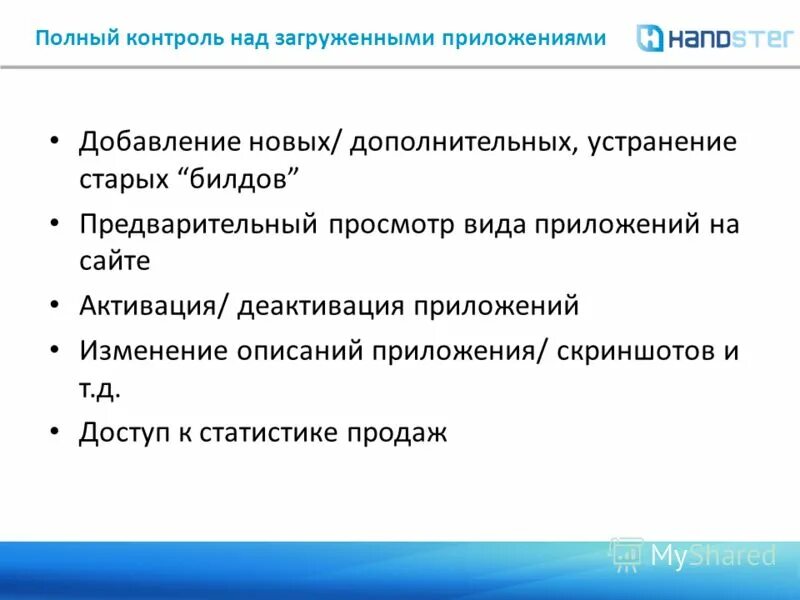 Полный контроль над загруженными приложениями

HANDSTER

• Добавление новых/ дополнительных, устранение старых “билдов”

• Предварительный просмотр вида приложений на сайте

• Активация/ деактивация приложений

• Изменение описаний приложения/ скриншотов и т.д.

• Доступ к статистике продаж

MyShared